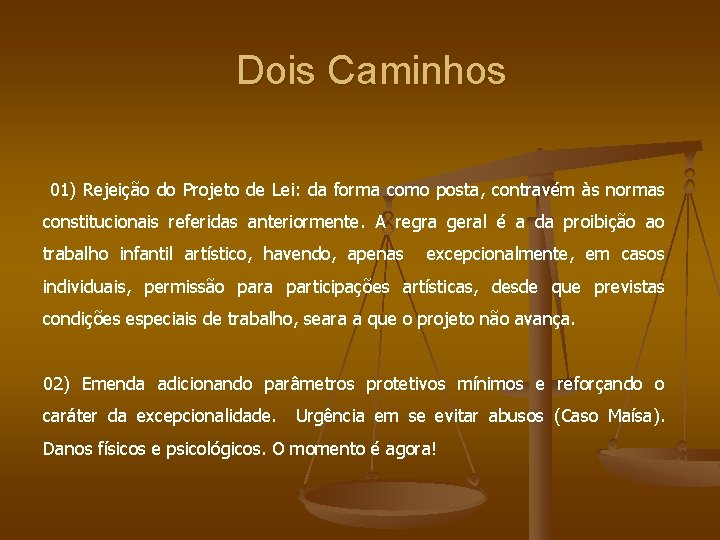 Dois Caminhos

01) Rejeição do Projeto de Lei: da forma como posta, contravém às normas constitucionais referidas anteriormente. A regra geral é a da proibição ao trabalho infantil artístico, havendo, apenas excepcionalmente, em casos individuais, permissão para participações artísticas, desde que previstas condições especiais de trabalho, seara a que o projeto não avança.

02) Emenda adicionando parâmetros protetivos mínimos e reforçando o caráter da excepcionalidade. Urgência em se evitar abusos (Caso Maísa). Danos físicos e psicológicos. O momento é agora!